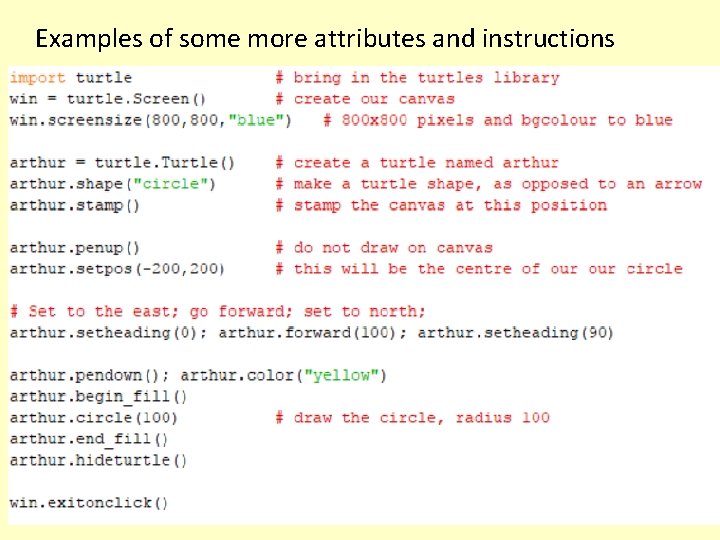 Examples of some more attributes and instructions

import turtle                # bring in the turtles library
win = turtle.Screen()        # create our canvas
win.screensize(800,800,"blue")   # 800x800 pixels and bgcolour to blue

arthur = turtle.Turtle()     # create a turtle named arthur
arthur.shape("circle")       # make a turtle shape, as opposed to an arrow
arthur.stamp()               # stamp the canvas at this position

arthur.penup()               # do not draw on canvas
arthur.setpos(-200,200)      # this will be the centre of our our circle

# Set to the east; go forward; set to north;
arthur.setheading(0); arthur.forward(100); arthur.setheading(90)

arthur.pendown(); arthur.color("yellow")
arthur.begin_fill()
arthur.circle(100)           # draw the circle, radius 100
arthur.end_fill()
arthur.hideturtle()

win.exitonclick()